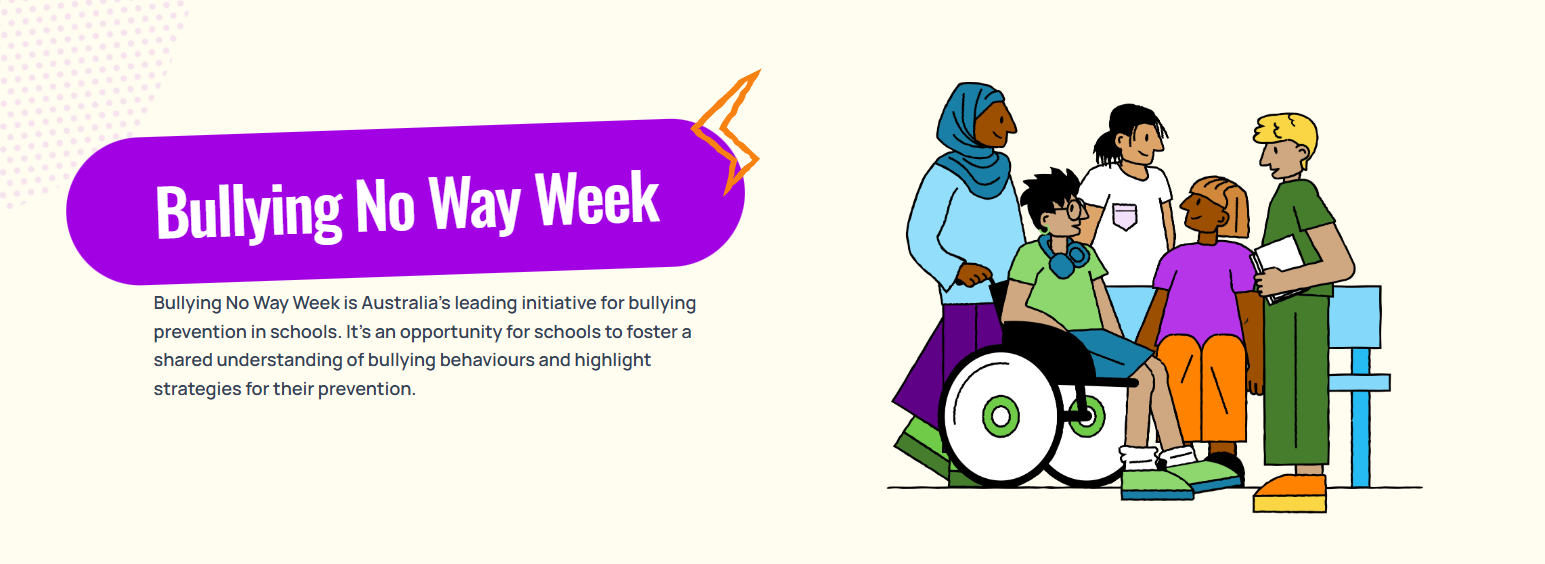 Bullying No Way Week

Bullying No Way Week is Australia's leading initiative for bullying prevention in schools. It's an opportunity for schools to foster a shared understanding of bullying behaviours and highlight strategies for their prevention.